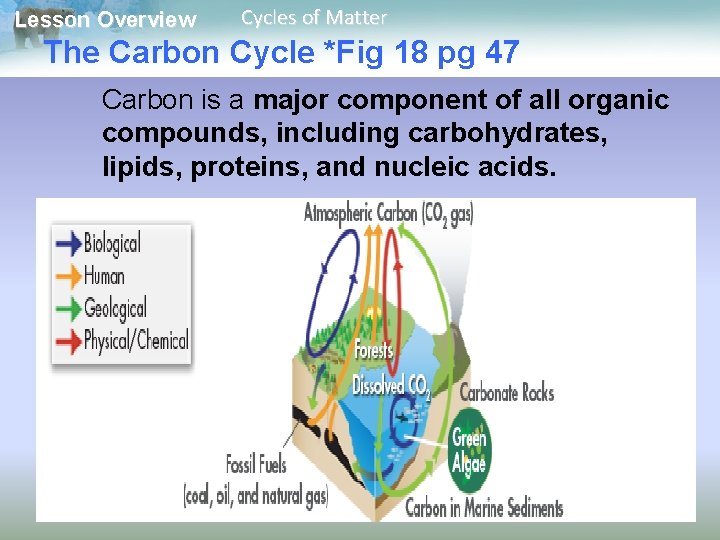 Lesson Overview Cycles of Matter

The Carbon Cycle *Fig 18 pg 47

Carbon is a major component of all organic compounds, including carbohydrates, lipids, proteins, and nucleic acids.

Biological
Human
Geological
Physical/Chemical

Atmospheric Carbon ($CO_2$ gas)

Forests

Dissolved $CO_2$

Carbonate Rocks

Green Algae

Fossil Fuels (coal, oil, and natural gas)

Carbon in Marine Sediments